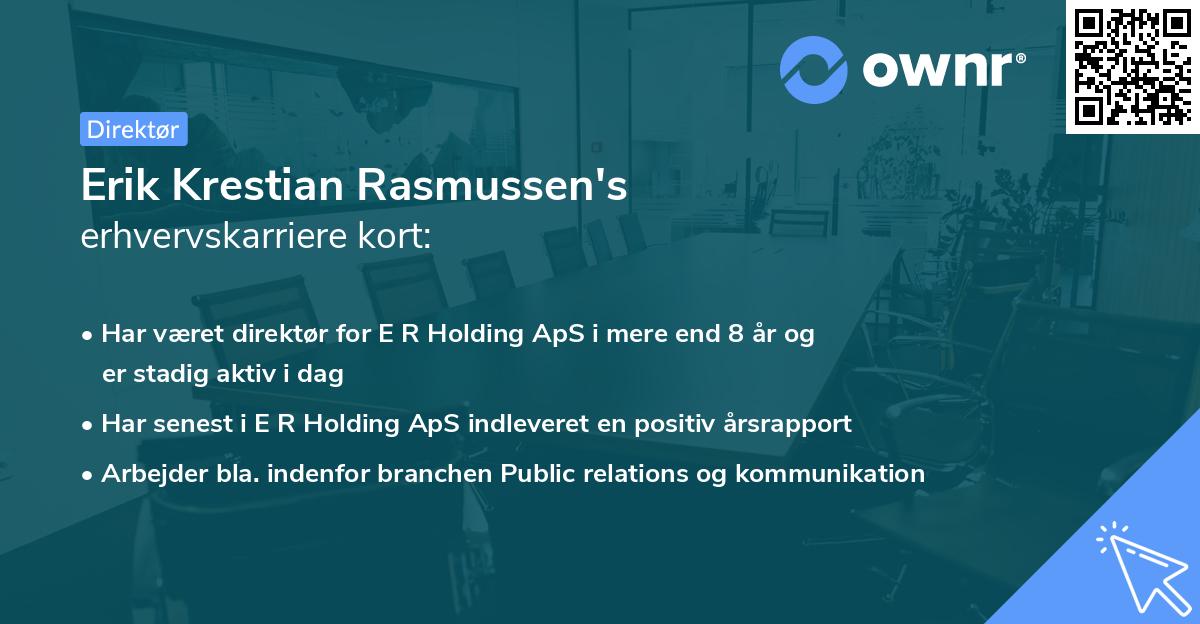 ownr®

Direktør

Erik Krestian Rasmussen's
erhvervskarriere kort:

• Har været direktør for E R Holding ApS i mere end 8 år og er stadig aktiv i dag
• Har senest i E R Holding ApS indleveret en positiv årsrapport
• Arbejder bla. indenfor branchen Public relations og kommunikation